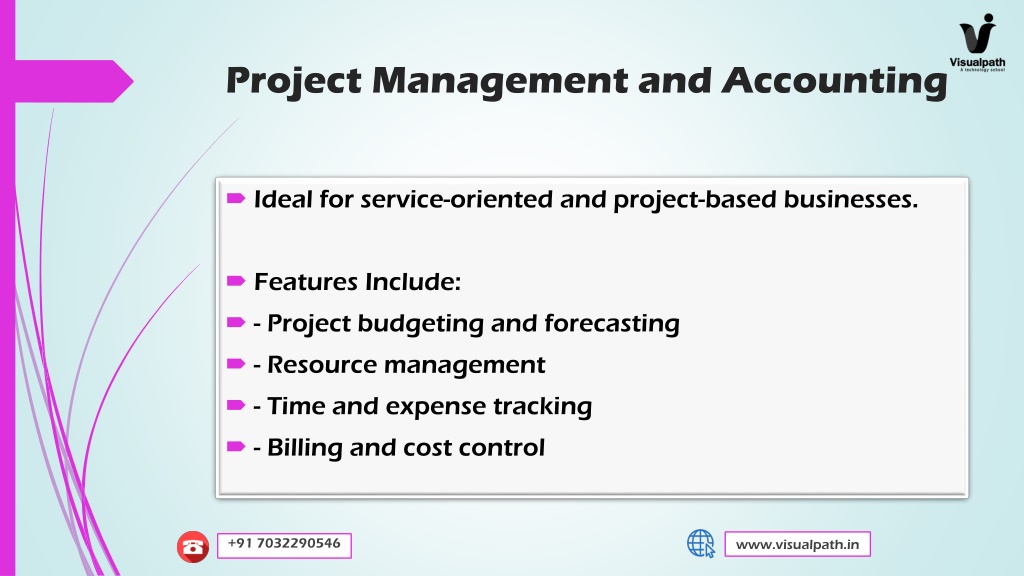 Visualpath
A technology school

Project Management and Accounting

Ideal for service-oriented and project-based businesses.

Features Include:

- Project budgeting and forecasting

- Resource management

- Time and expense tracking

- Billing and cost control

+91 7032290546

www.visualpath.in